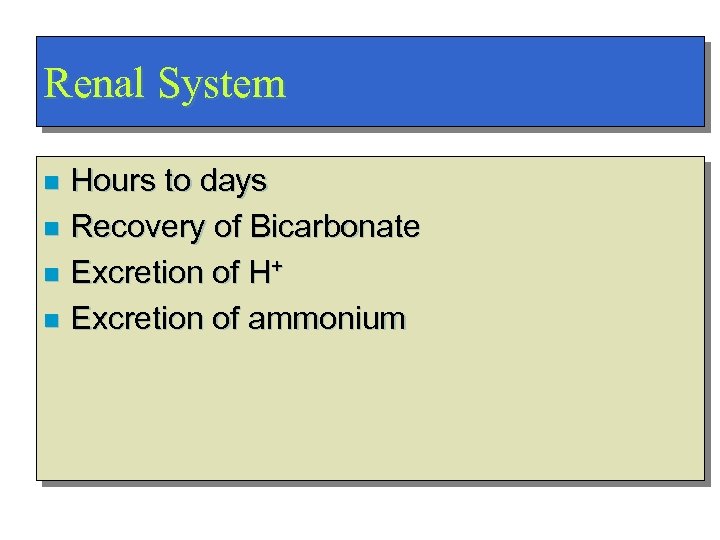 Renal System

- Hours to days
- Recovery of Bicarbonate
- Excretion of $H^+$
- Excretion of ammonium